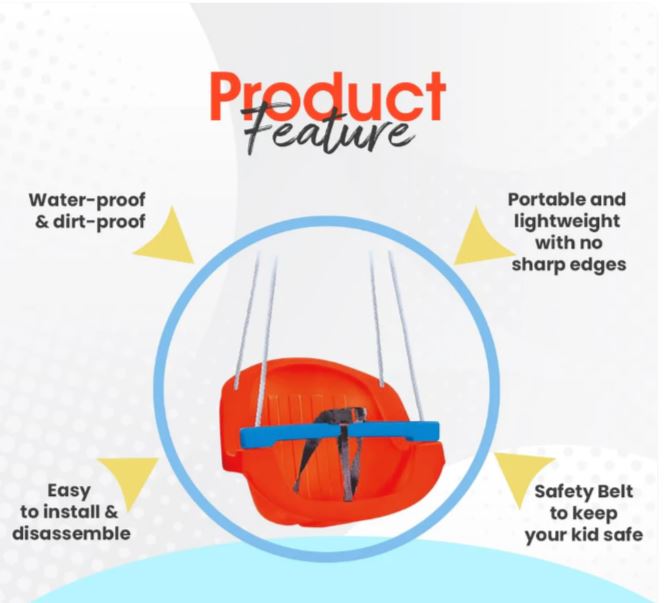 Product Feature

Water-proof & dirt-proof

Portable and lightweight with no sharp edges

Easy to install & disassemble

Safety Belt to keep your kid safe